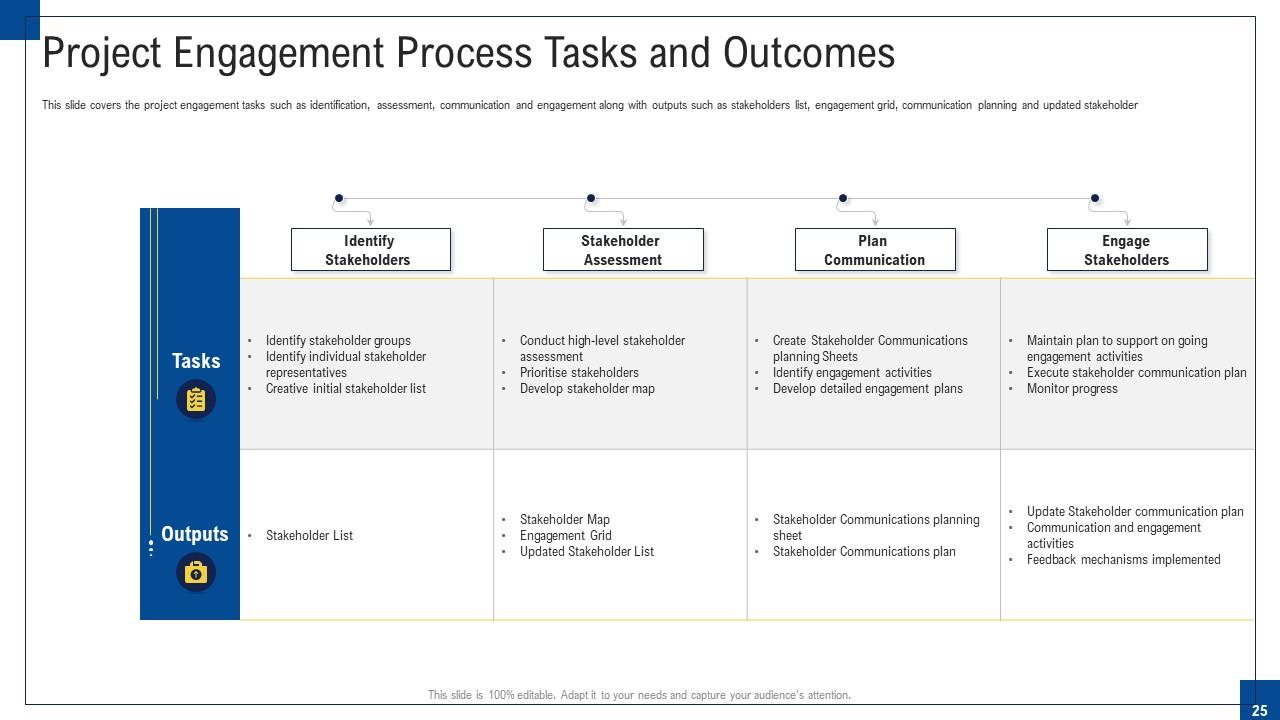 Project Engagement Process Tasks and Outcomes

This slide covers the project engagement tasks such as identification, assessment, communication and engagement along with outputs such as stakeholders list, engagement grid, communication planning and updated stakeholder

| | Identify Stakeholders | Stakeholder Assessment | Plan Communication | Engage Stakeholders |
|---|---|---|---|---|
| Tasks | • Identify stakeholder groups • Identify individual stakeholder representatives • Creative initial stakeholder list | • Conduct high-level stakeholder assessment • Prioritise stakeholders • Develop stakeholder map | • Create Stakeholder Communications planning Sheets • Identify engagement activities • Develop detailed engagement plans | • Maintain plan to support on going engagement activities • Execute stakeholder communication plan • Monitor progress |
| Outputs | • Stakeholder List | • Stakeholder Map • Engagement Grid • Updated Stakeholder List | • Stakeholder Communications planning sheet • Stakeholder Communications plan | • Update Stakeholder communication plan • Communication and engagement activities • Feedback mechanisms implemented |

This slide is 100% editable. Adapt it to your needs and capture your audience's attention.

25